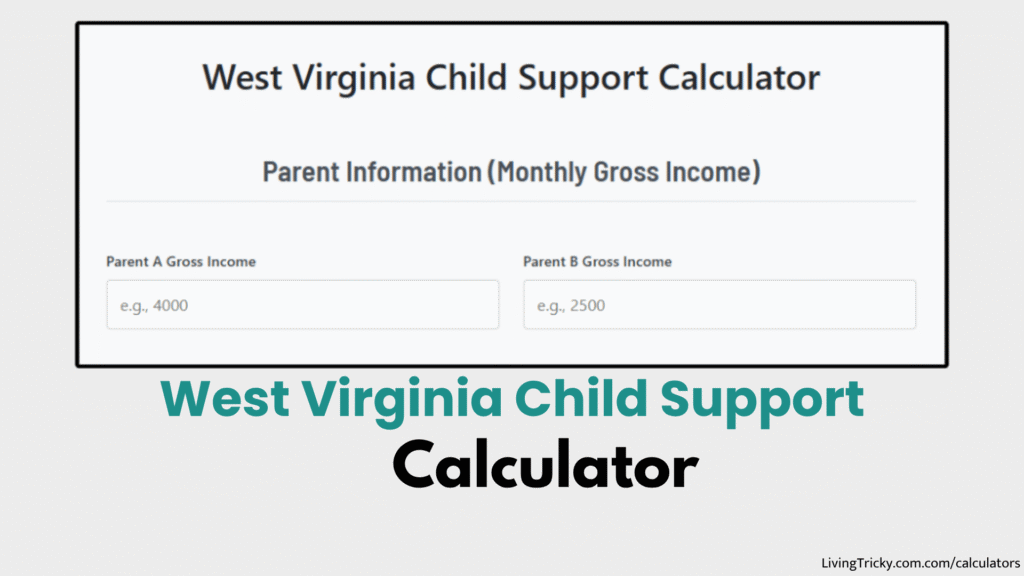 West Virginia Child Support Calculator

Parent Information (Monthly Gross Income)

Parent A Gross Income

e.g., 4000

Parent B Gross Income

e.g., 2500

West Virginia Child Support Calculator

LivingTricky.com.com/calculators